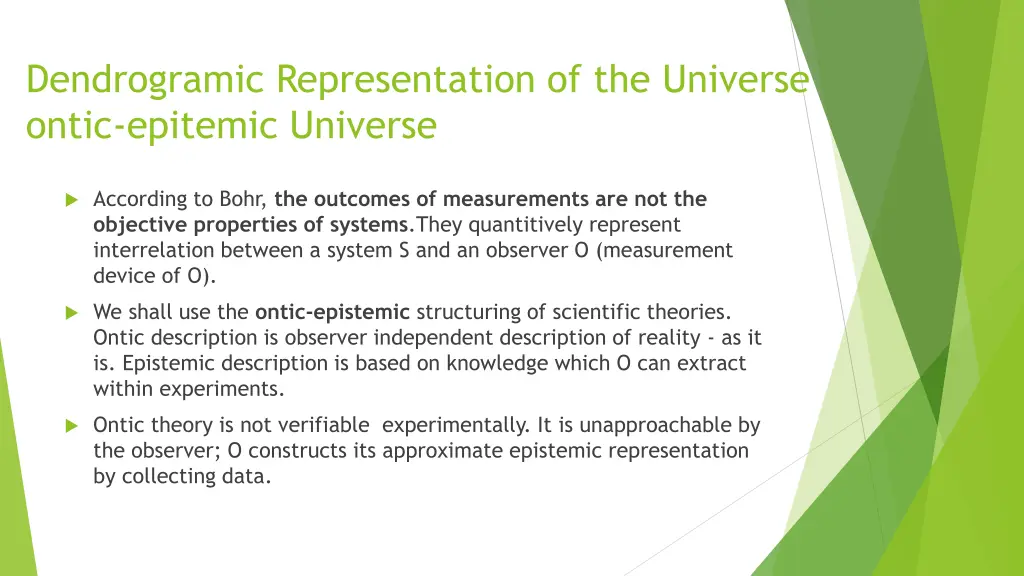 Dendrogramic Representation of the Universe
ontic-epitemic Universe

According to Bohr, the outcomes of measurements are not the objective properties of systems.They quantitively represent interrelation between a system S and an observer O (measurement device of O).

We shall use the ontic-epistemic structuring of scientific theories. Ontic description is observer independent description of reality - as it is. Epistemic description is based on knowledge which O can extract within experiments.

Ontic theory is not verifiable experimentally. It is unapproachable by the observer; O constructs its approximate epistemic representation by collecting data.